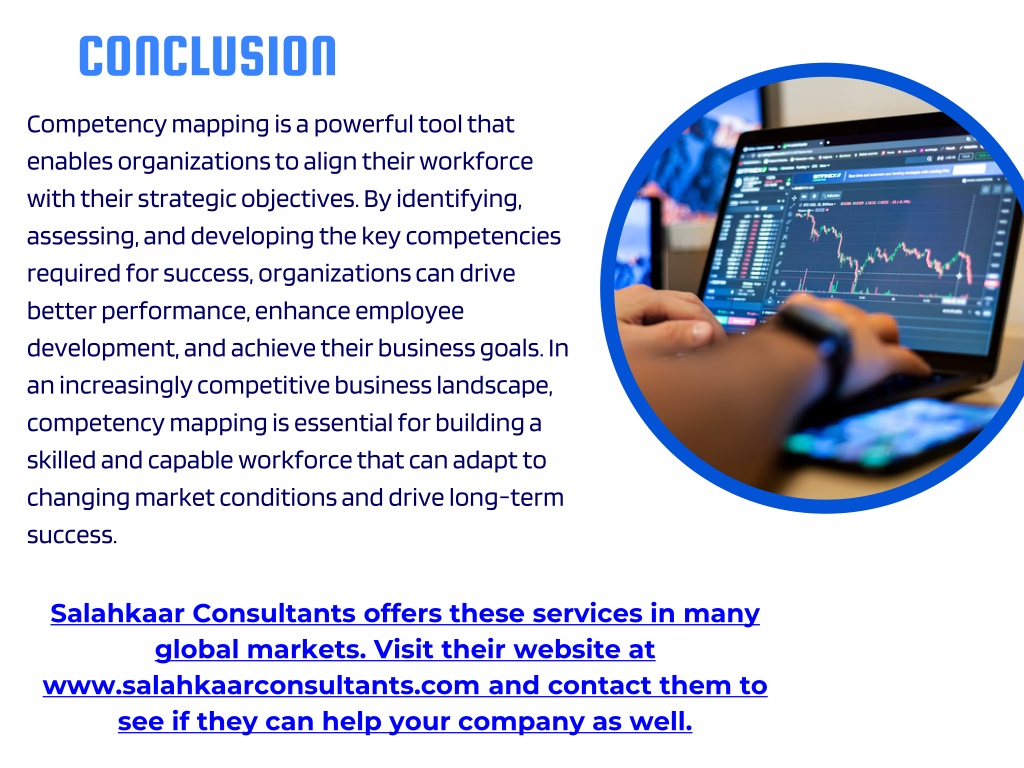 CONCLUSION

Competency mapping is a powerful tool that enables organizations to align their workforce with their strategic objectives. By identifying, assessing, and developing the key competencies required for success, organizations can drive better performance, enhance employee development, and achieve their business goals. In an increasingly competitive business landscape, competency mapping is essential for building a skilled and capable workforce that can adapt to changing market conditions and drive long-term success.

Salahkaar Consultants offers these services in many global markets. Visit their website at www.salahkaarconsultants.com and contact them to see if they can help your company as well.